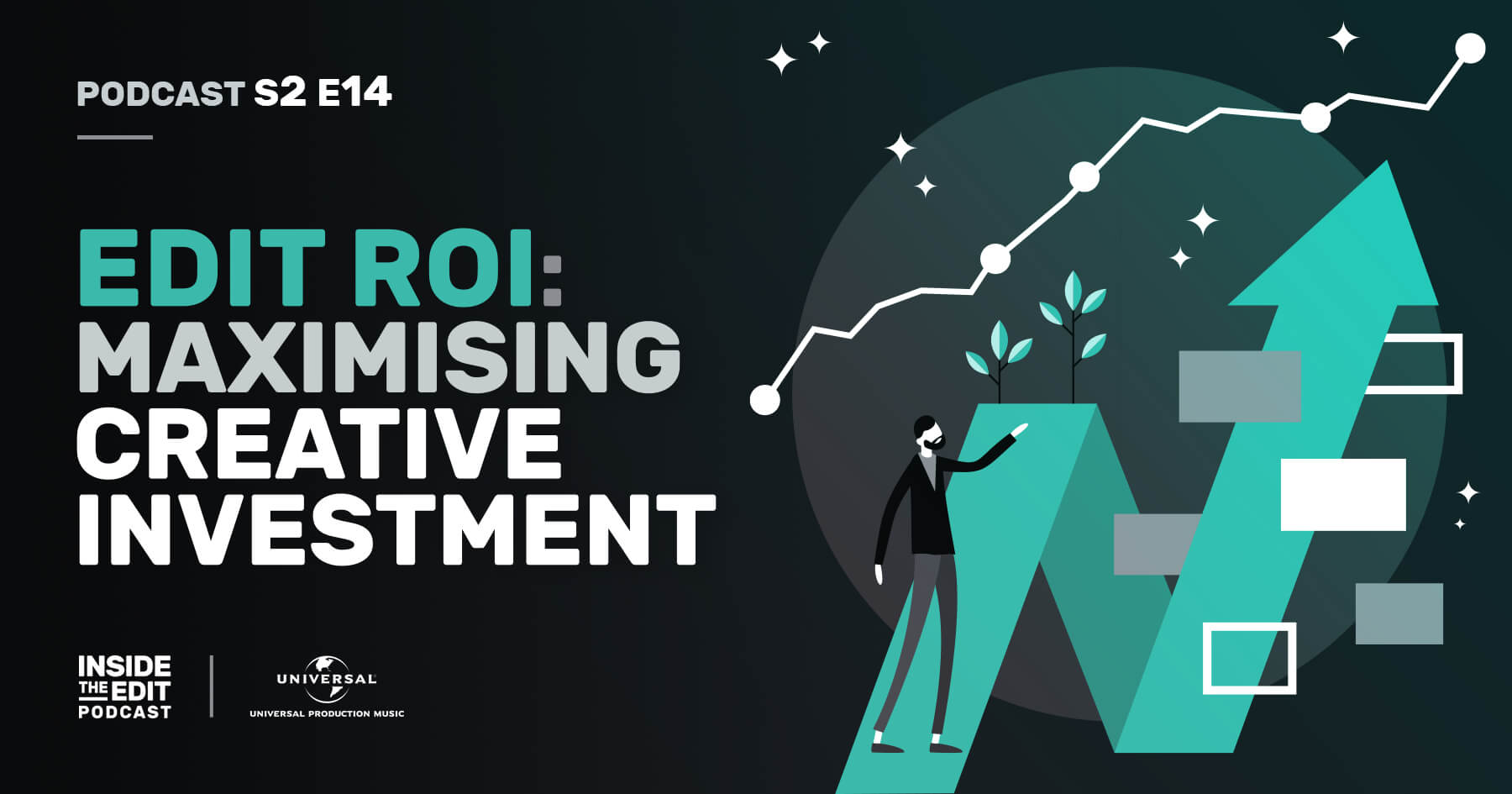 PODCAST S2 E14

EDIT ROI: MAXIMISING CREATIVE INVESTMENT

INSIDE THE EDIT PODCAST

UNIVERSAL

UNIVERSAL PRODUCTION MUSIC